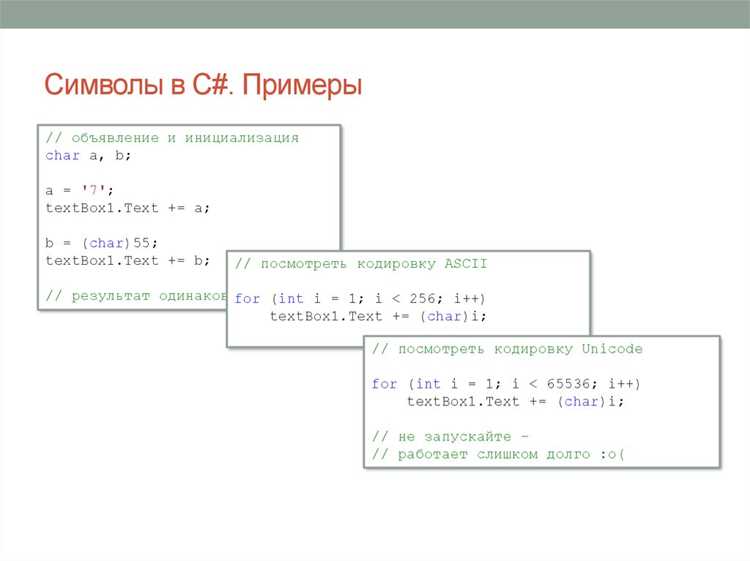 Символы в C#. Примеры

// объявление и инициализация
char a, b;

a = '7';
textBox1.Text += a;

b = (char)55;
textBox1.Text += b;

// результат одинаков

// посмотреть кодировку ASCII

for (int i = 1; i < 256; i++)
    textBox1.Text += (char)i;

// посмотреть кодировку Unicode

for (int i = 1; i < 65536; i++)
    textBox1.Text += (char)i;

// не запускайте -
// работает слишком долго :o(